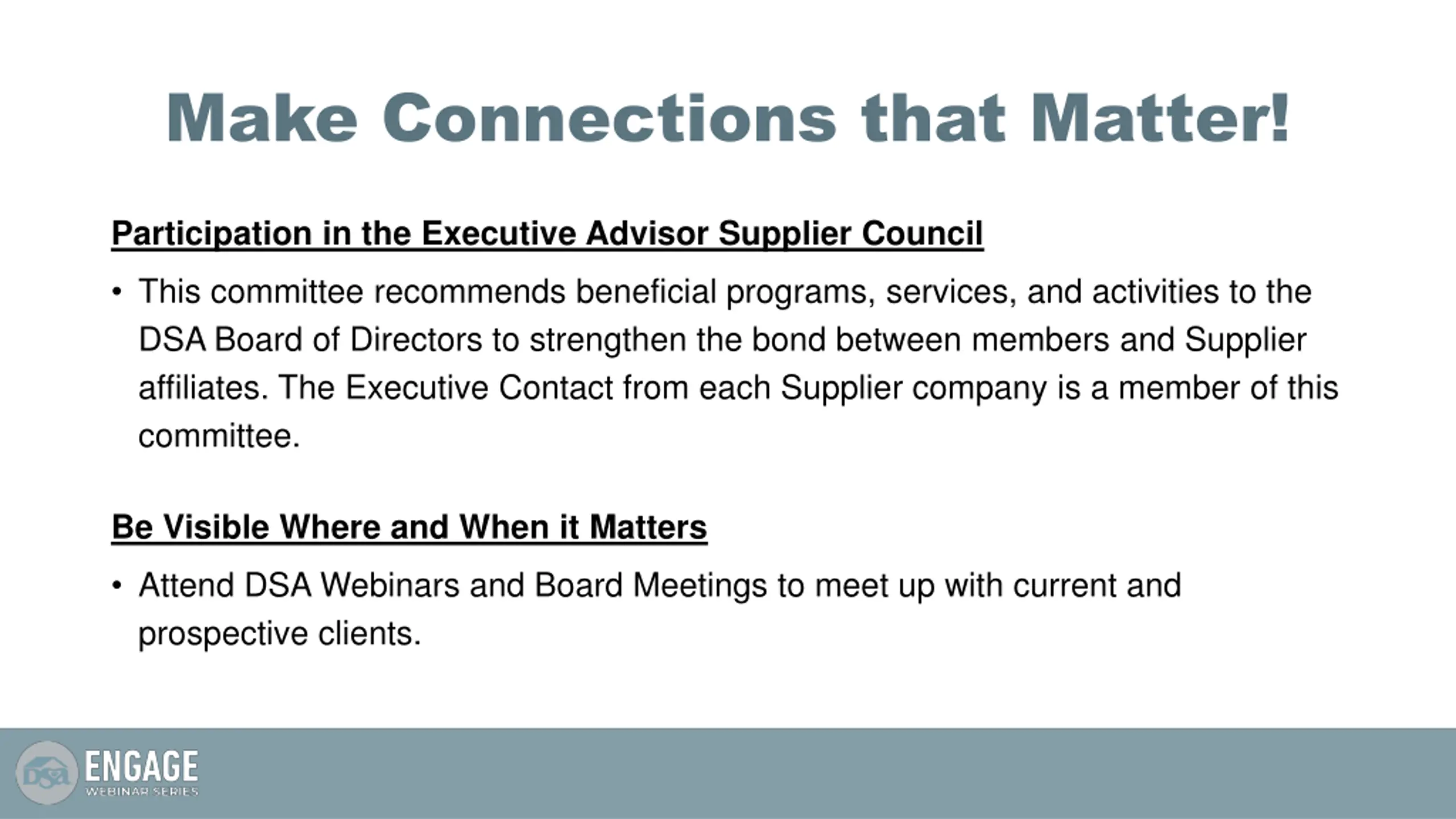 Make Connections that Matter!

Participation in the Executive Advisor Supplier Council

• This committee recommends beneficial programs, services, and activities to the DSA Board of Directors to strengthen the bond between members and Supplier affiliates. The Executive Contact from each Supplier company is a member of this committee.

Be Visible Where and When it Matters

• Attend DSA Webinars and Board Meetings to meet up with current and prospective clients.

DSA ENGAGE WEBINAR SERIES